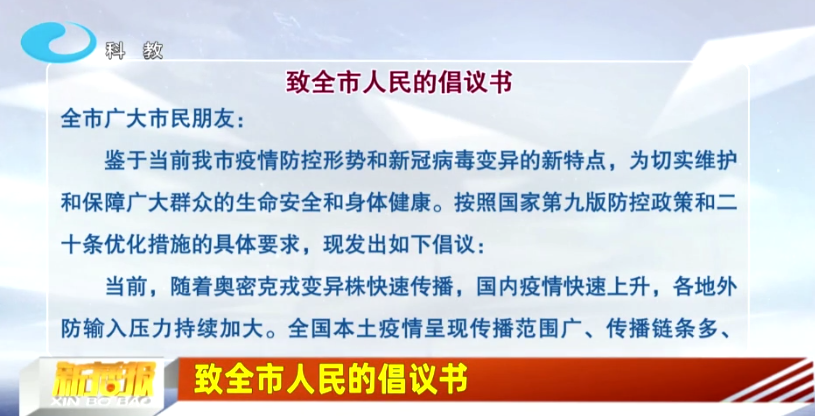 科 教

致全市人民的倡议书

全市广大市民朋友：

鉴于当前我市疫情防控形势和新冠病毒变异的新特点，为切实维护和保障广大群众的生命安全和身体健康。按照国家第九版防控政策和二十条优化措施的具体要求，现发出如下倡议：

当前，随着奥密克戎变异株快速传播，国内疫情快速上升，各地外防输入压力持续加大。全国本土疫情呈现传播范围广、传播链条多、

新播报
XIN BO BAO

致全市人民的倡议书